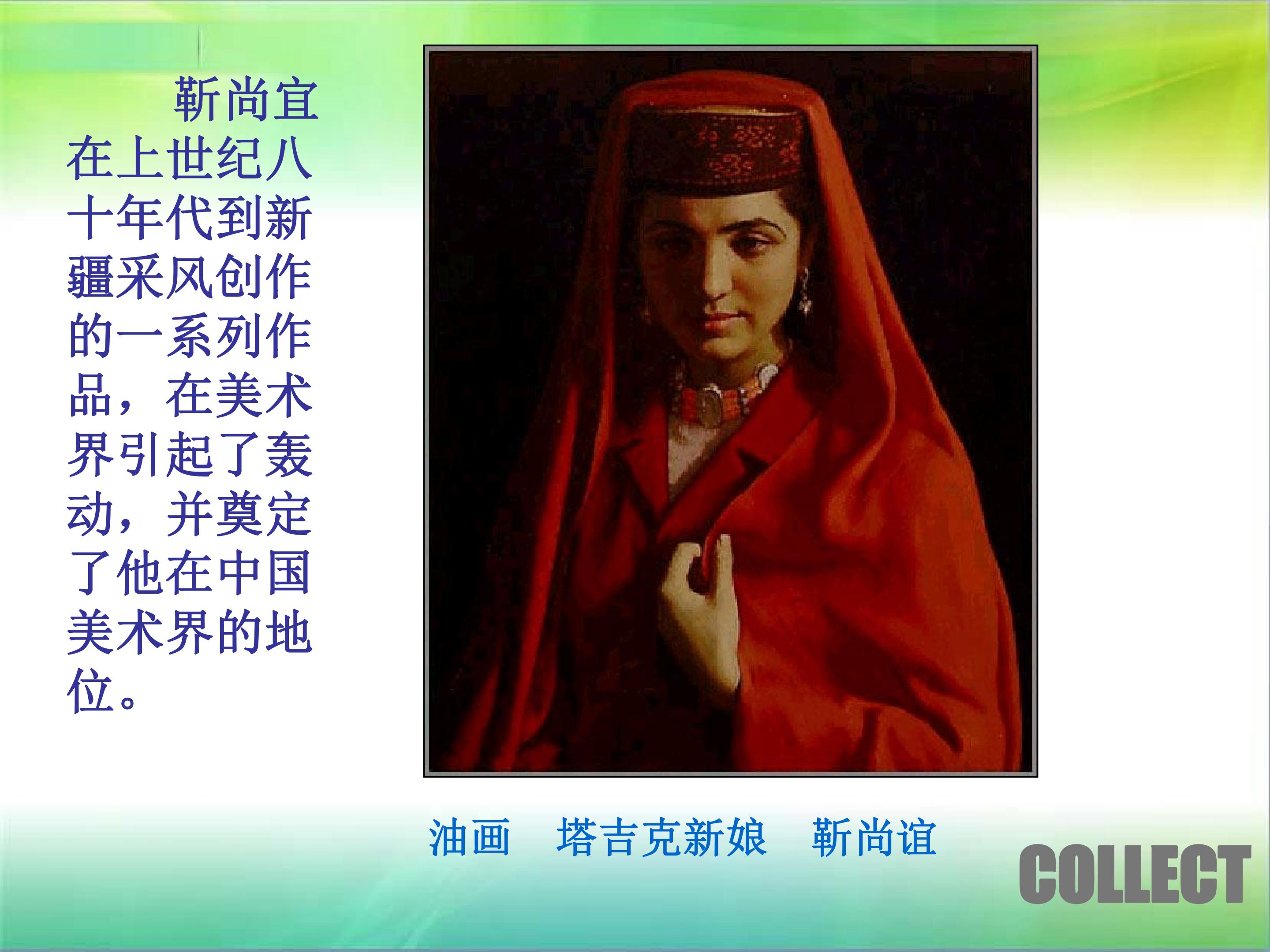 靳尚宜在上世纪八十年代到新疆采风创作的一系列作品，在美术界引起了轰动，并奠定了他在中国美术界的地位。

油画 塔吉克新娘 靳尚谊

COLLECT